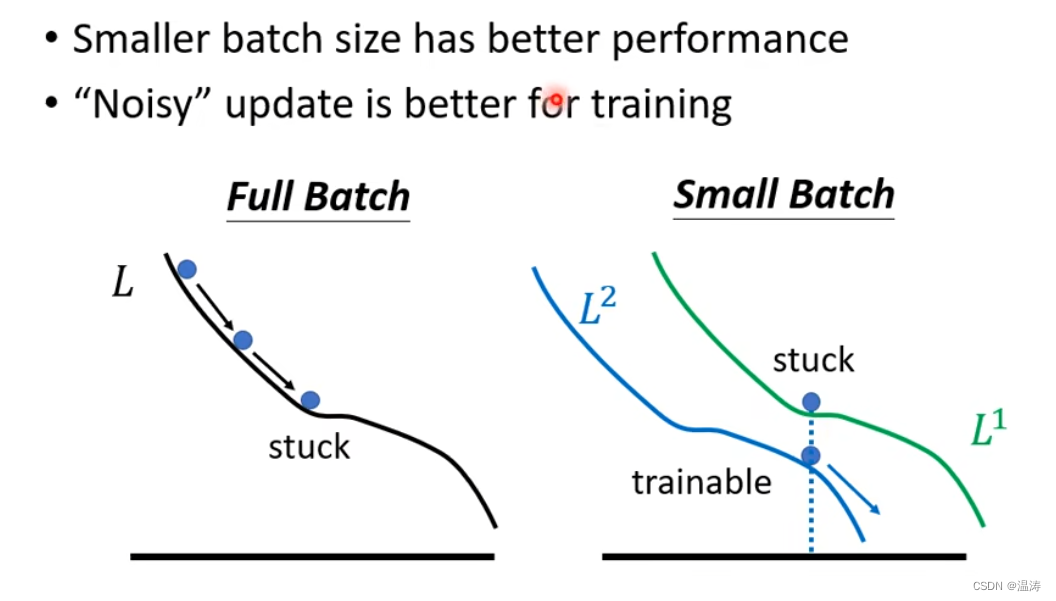 • Smaller batch size has better performance
• "Noisy" update is better for training

Full Batch

$L$

stuck

Small Batch

$L^2$

stuck

$L^1$

trainable

CSDN @温涛